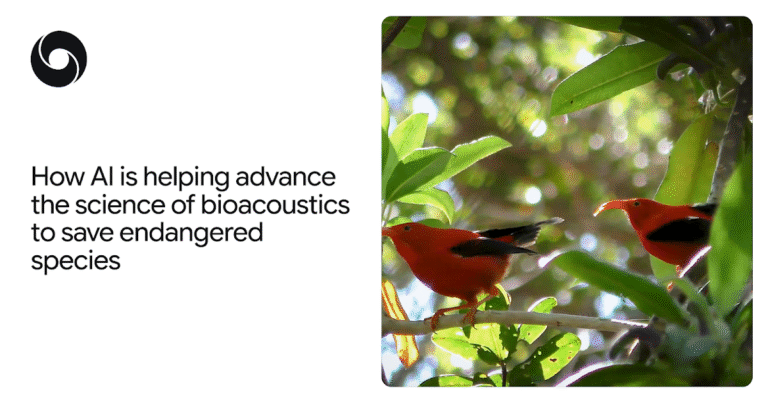 How AI is helping advance the science of bioacoustics to save endangered species